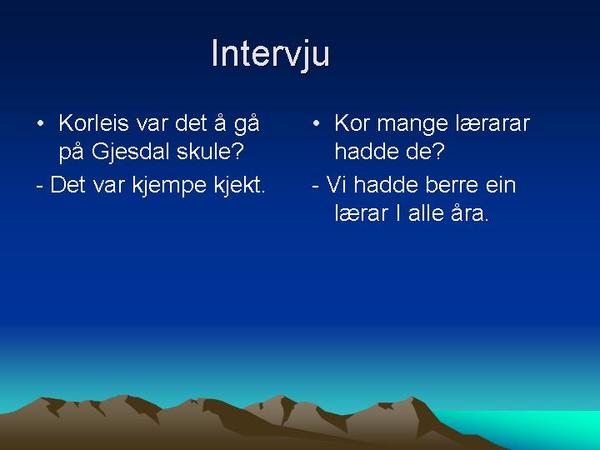 Intervju

• Korleis var det å gå på Gjesdal skule?

- Det var kjempe kjekt.

• Kor mange lærarar hadde de?

- Vi hadde berre ein lærar I alle åra.